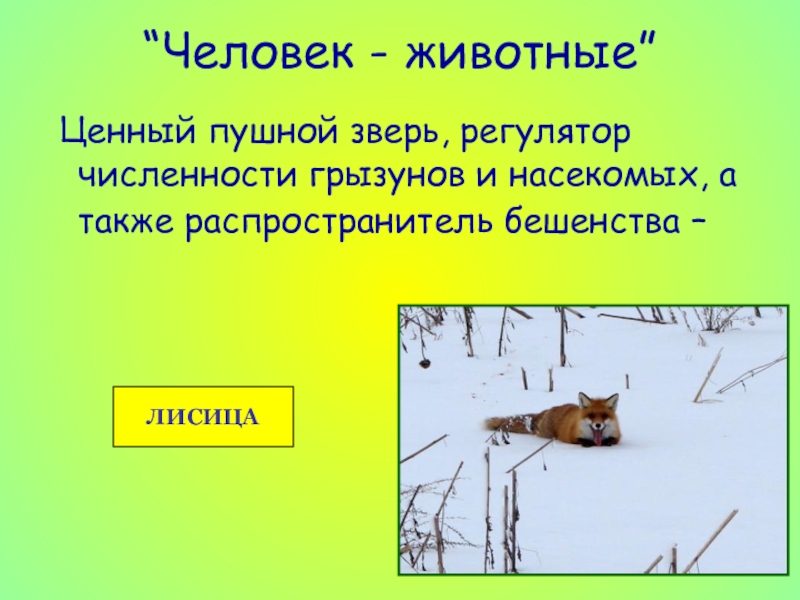 “Человек - животные”

Ценный пушной зверь, регулятор численности грызунов и насекомых, а также распространитель бешенства –

ЛИСИЦА